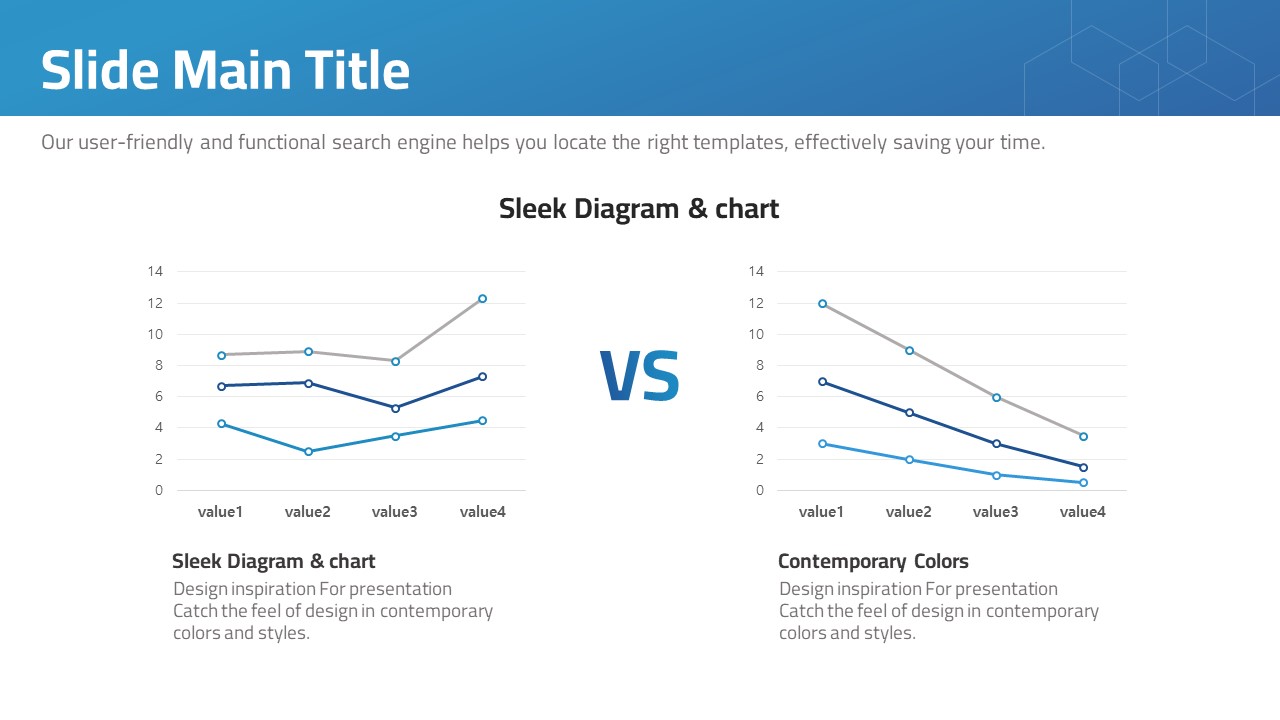 Slide Main Title

Our user-friendly and functional search engine helps you locate the right templates, effectively saving your time.

Sleek Diagram & chart

14
12
10
8
6
4
2
0
value1 value2 value3 value4

VS

14
12
10
8
6
4
2
0
value1 value2 value3 value4

Sleek Diagram & chart
Design inspiration For presentation
Catch the feel of design in contemporary colors and styles.

Contemporary Colors
Design inspiration For presentation
Catch the feel of design in contemporary colors and styles.